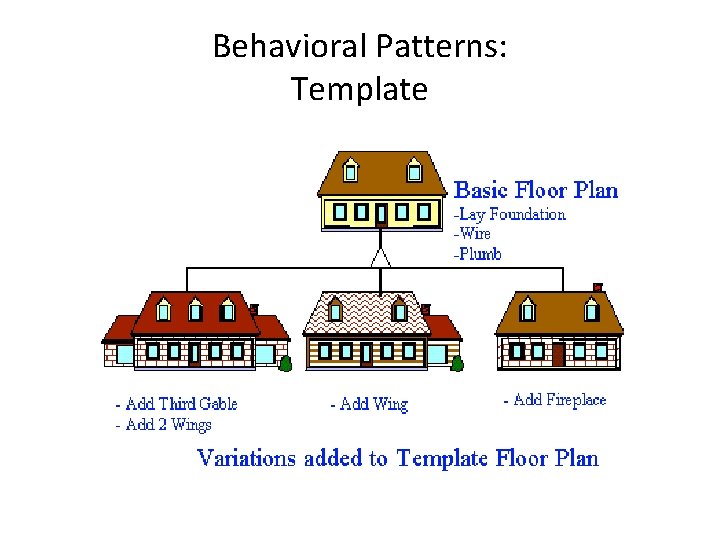 Behavioral Patterns:
Template

Basic Floor Plan
-Lay Foundation
-Wire
-Plumb

- Add Third Gable
- Add 2 Wings

- Add Wing

- Add Fireplace

Variations added to Template Floor Plan